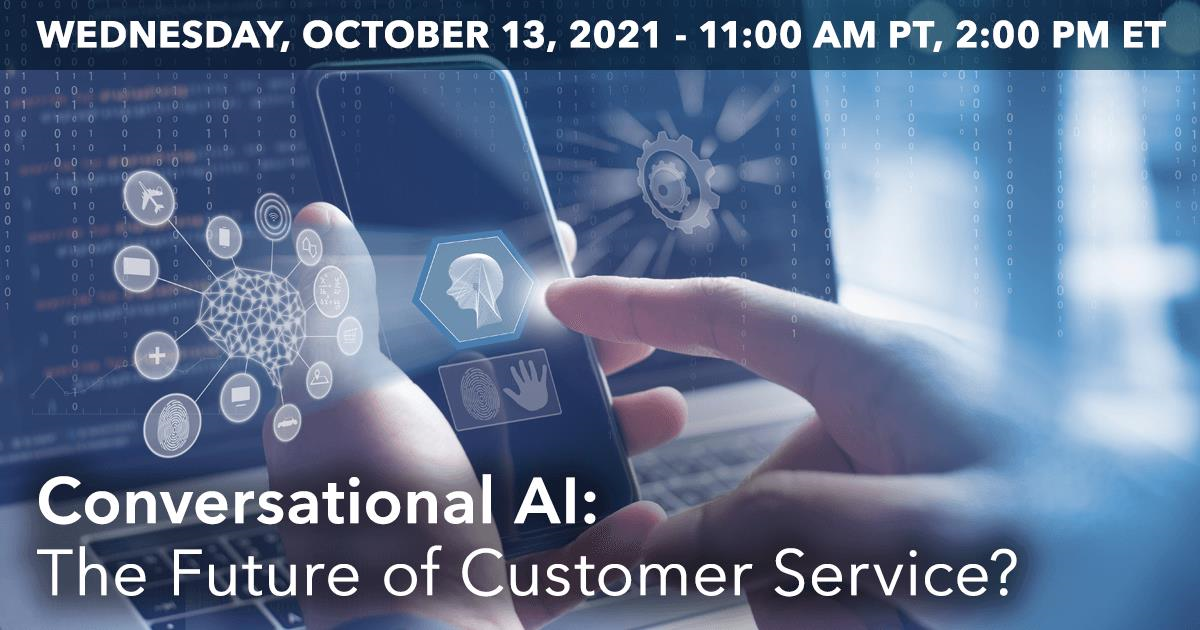 WEDNESDAY, OCTOBER 13, 2021 - 11:00 AM PT, 2:00 PM ET

Conversational AI:
The Future of Customer Service?